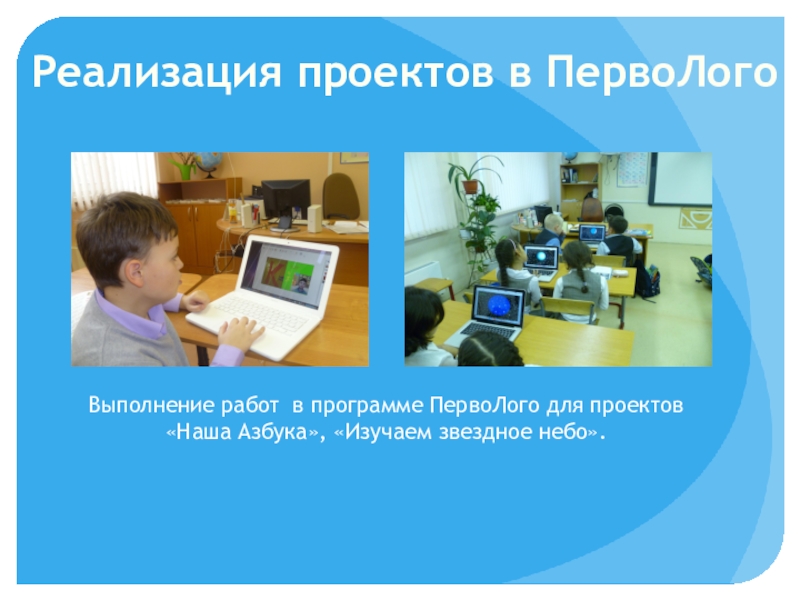 Реализация проектов в ПервоЛого

Выполнение работ в программе ПервоЛого для проектов «Наша Азбука», «Изучаем звездное небо».